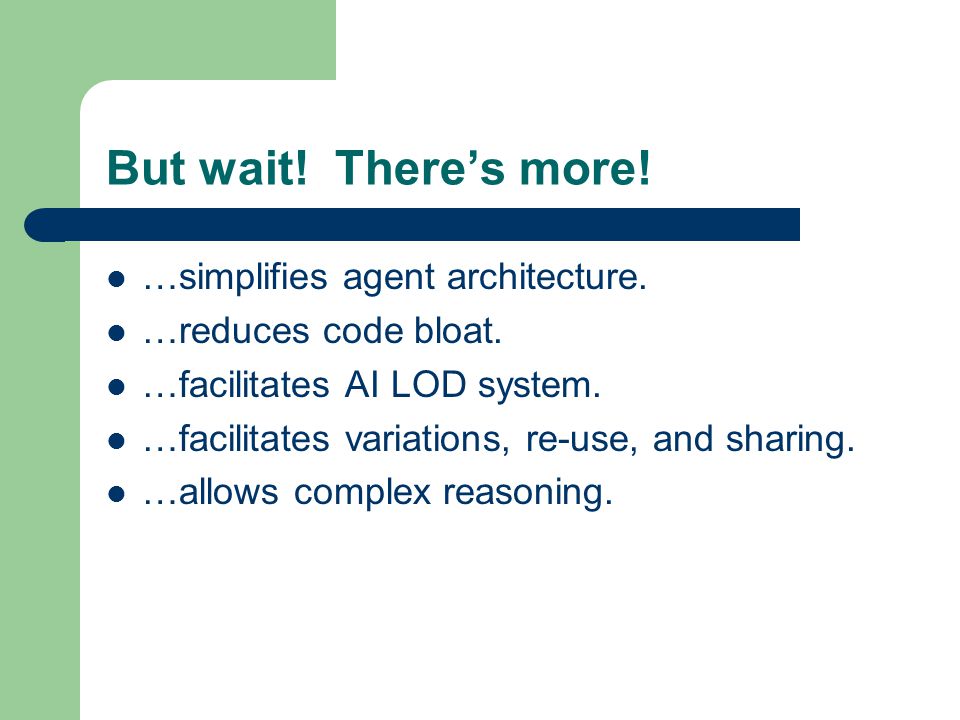 But wait!  There’s more!

- …simplifies agent architecture.
- …reduces code bloat.
- …facilitates AI LOD system.
- …facilitates variations, re-use, and sharing.
- …allows complex reasoning.